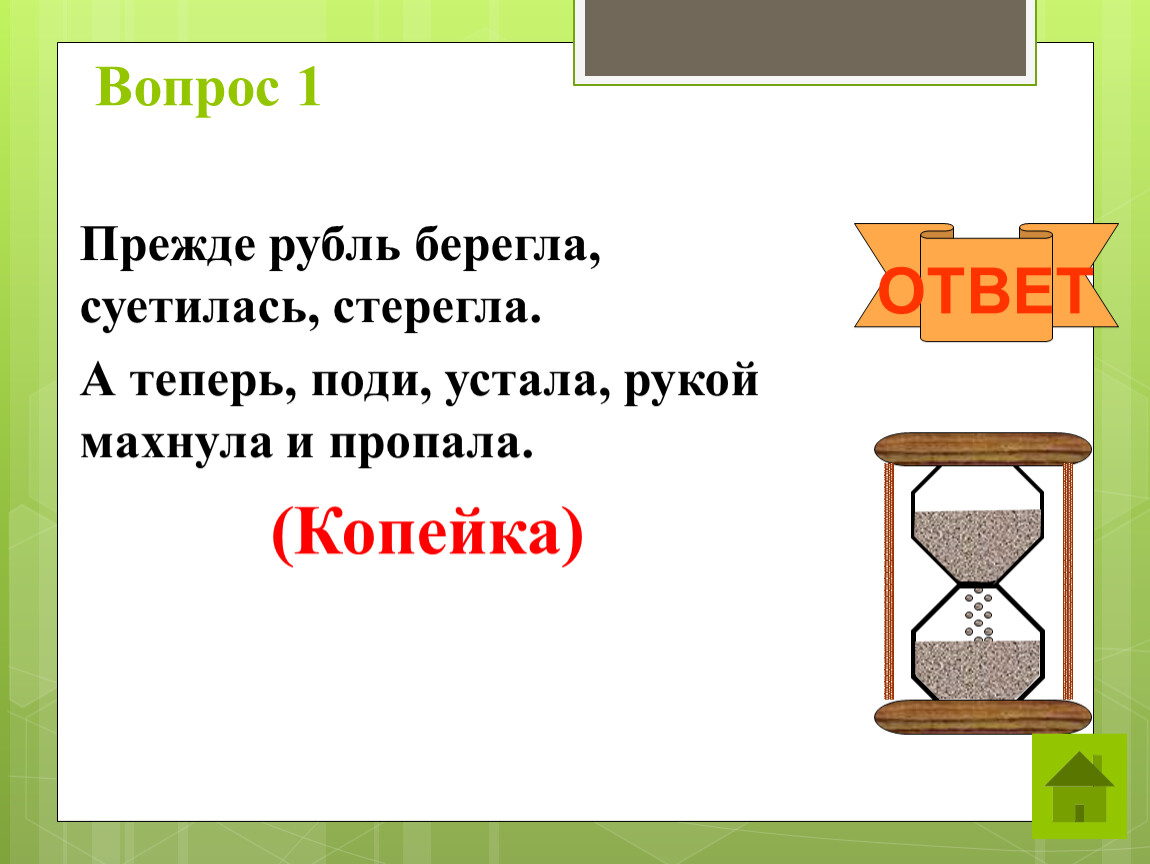 Вопрос 1

Прежде рубль берегла, суетилась, стерегла.

А теперь, поди, устала, рукой махнула и пропала.

(Копейка)

ОТВЕТ